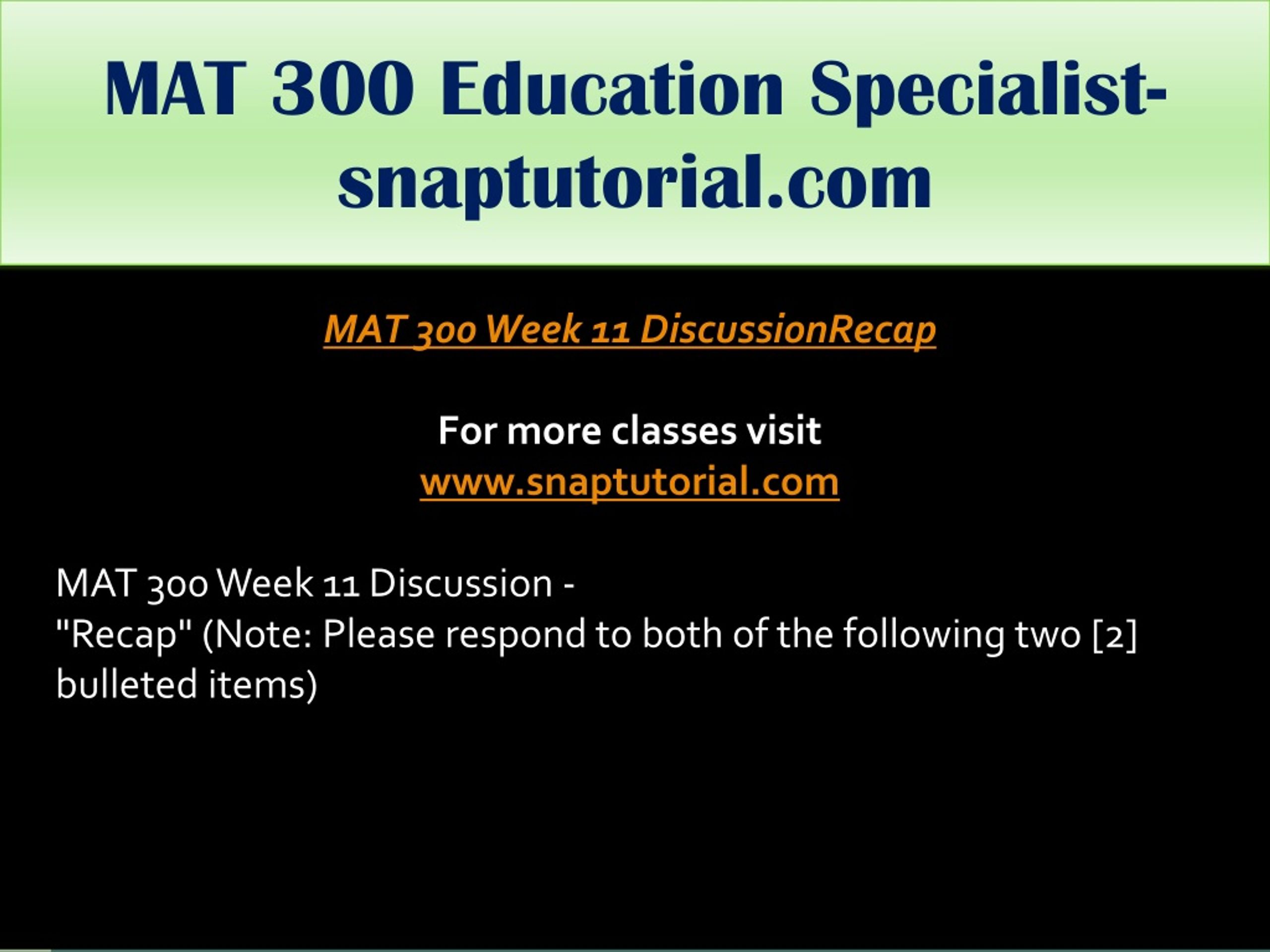 MAT 300 Education Specialist-snaptutorial.com

MAT 300 Week 11 DiscussionRecap

For more classes visit
www.snaptutorial.com

MAT 300 Week 11 Discussion -
"Recap" (Note: Please respond to both of the following two [2] bulleted items)